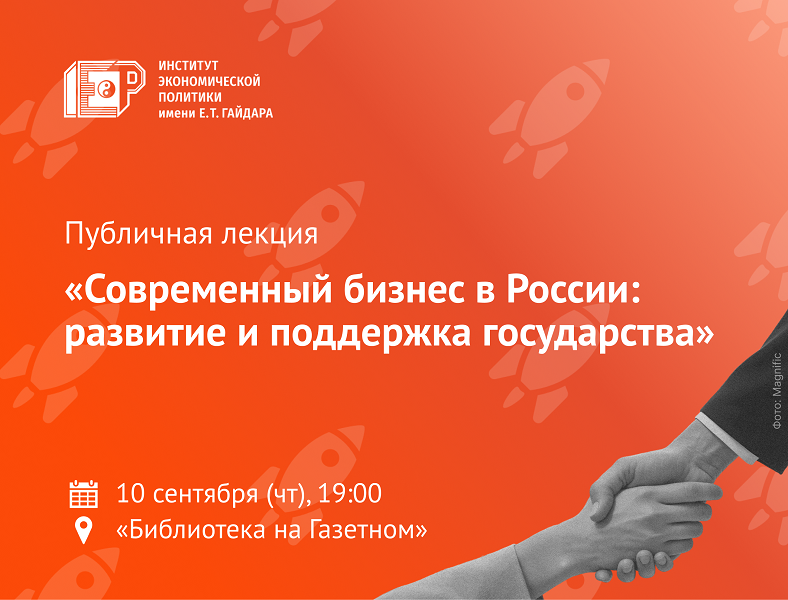 ИНСТИТУТ ЭКОНОМИЧЕСКОЙ ПОЛИТИКИ имени Е.Т. ГАЙДАРА

Публичная лекция

«Современный бизнес в России: развитие и поддержка государства»

Фото: Magnific

10 сентября (чт), 19:00

«Библиотека на Газетном»